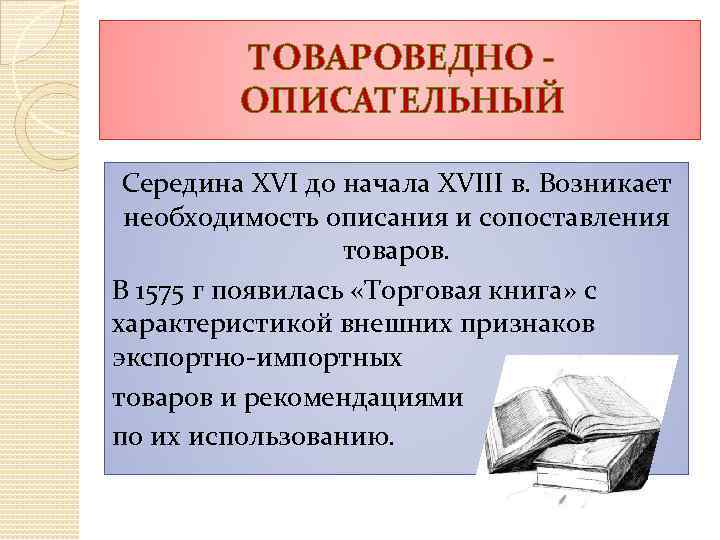 ТОВАРОВЕДНО - ОПИСАТЕЛЬНЫЙ

Середина XVI до начала XVIII в. Возникает необходимость описания и сопоставления товаров.

В 1575 г появилась «Торговая книга» с характеристикой внешних признаков экспортно-импортных

товаров и рекомендациями

по их использованию.